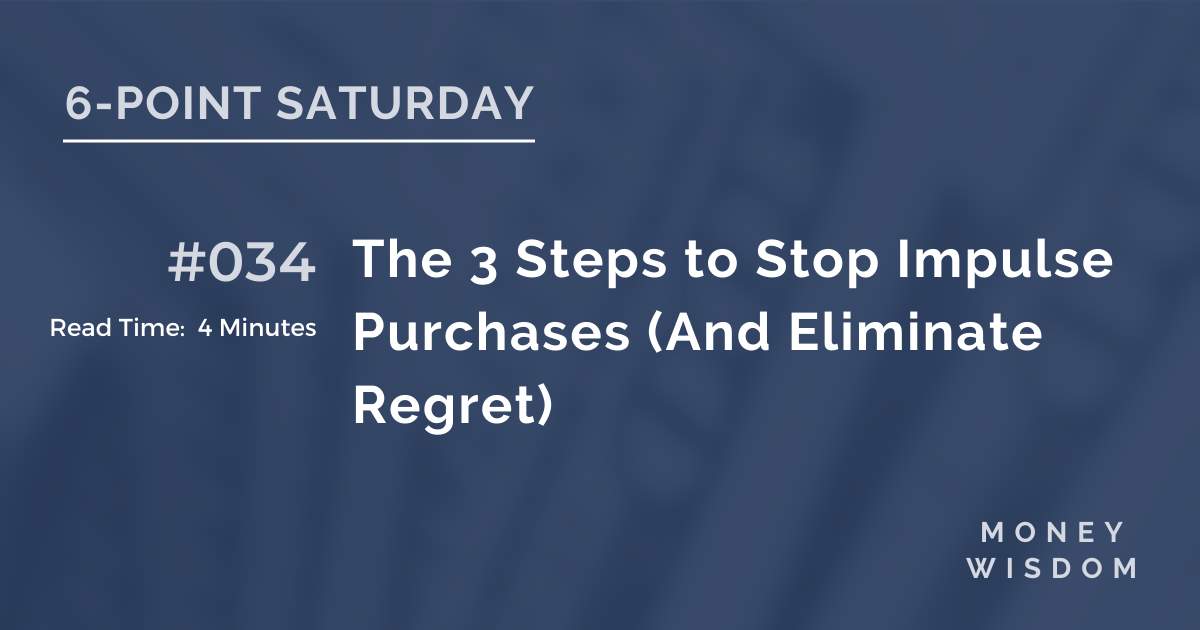 6-POINT SATURDAY

#034
Read Time: 4 Minutes

The 3 Steps to Stop Impulse Purchases (And Eliminate Regret)

MONEY
WISDOM